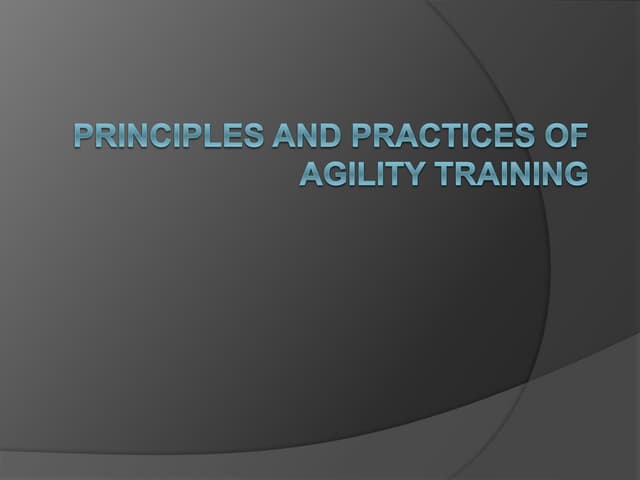 PRINCIPLES AND PRACTICES OF AGILITY TRAINING